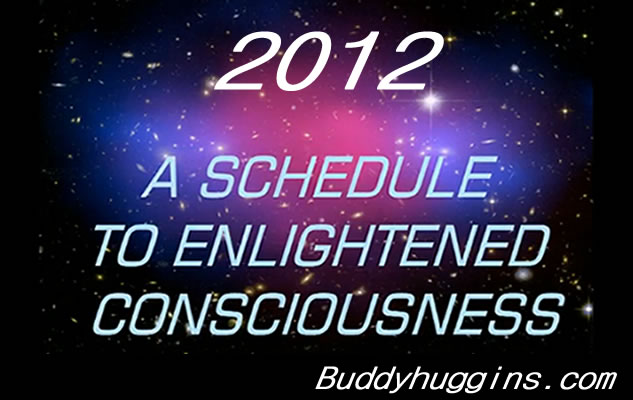 2012

A SCHEDULE TO ENLIGHTENED CONSCIOUSNESS

Buddyhuggins.com